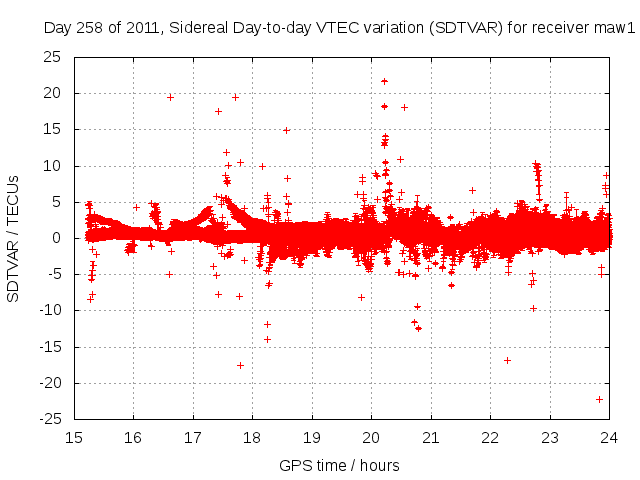 Day 258 of 2011, Sidereal Day-to-day VTEC variation (SDTVAR) for receiver maw1

SDTVAR / TECUs

25
20
15
10
5
0
-5
-10
-15
-20
-25

15 16 17 18 19 20 21 22 23 24

GPS time / hours